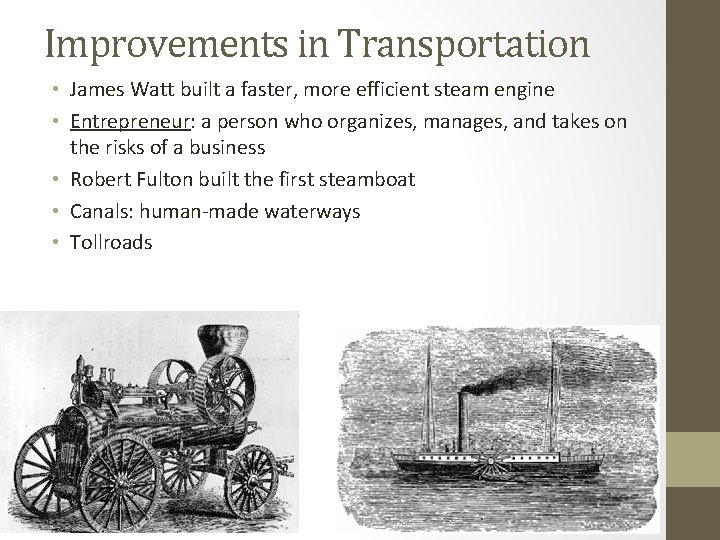 Improvements in Transportation

• James Watt built a faster, more efficient steam engine
• Entrepreneur: a person who organizes, manages, and takes on the risks of a business
• Robert Fulton built the first steamboat
• Canals: human-made waterways
• Tollroads